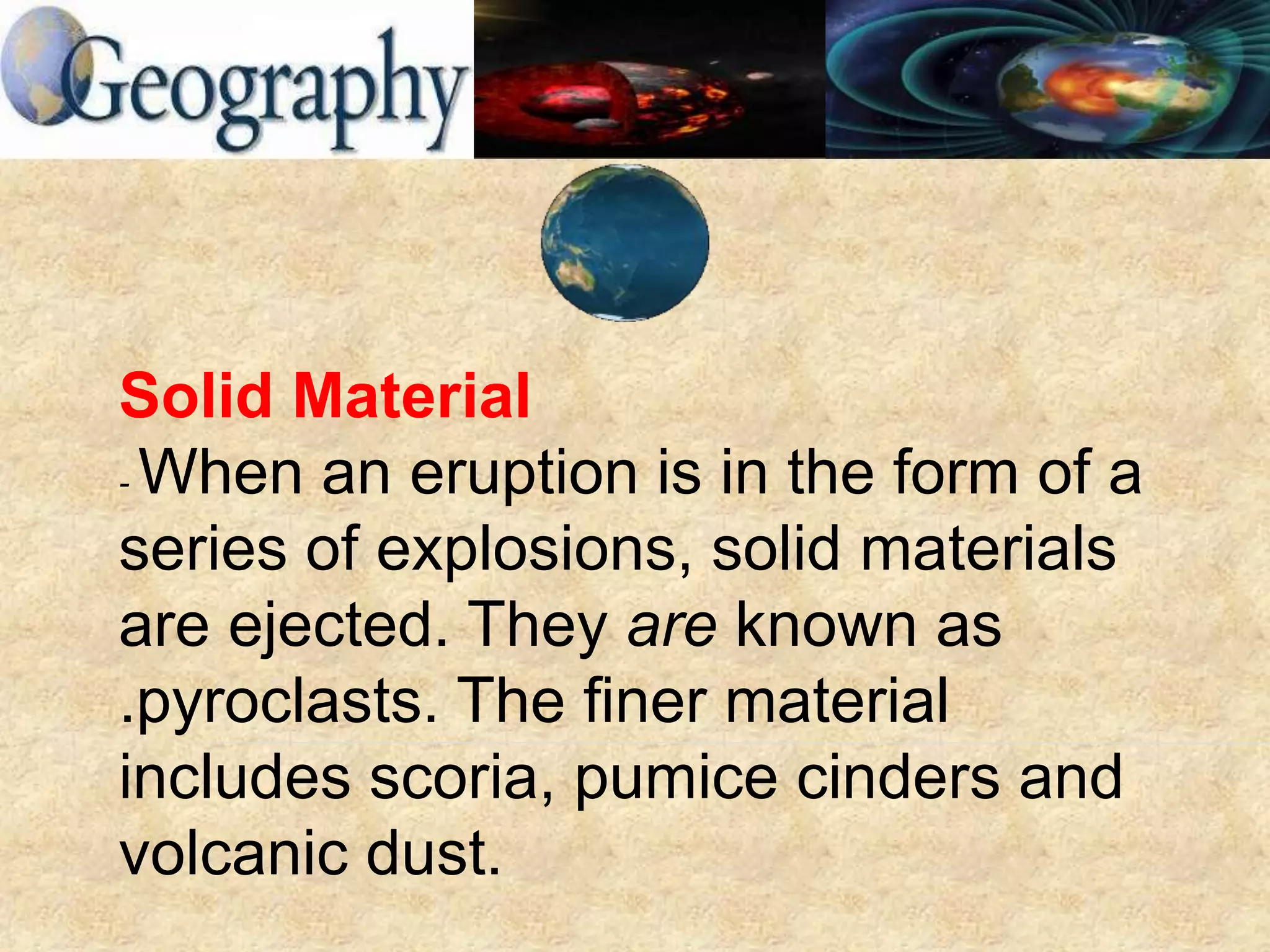 Geography

Solid Material

- When an eruption is in the form of a series of explosions, solid materials are ejected. They are known as .pyroclasts. The finer material includes scoria, pumice cinders and volcanic dust.